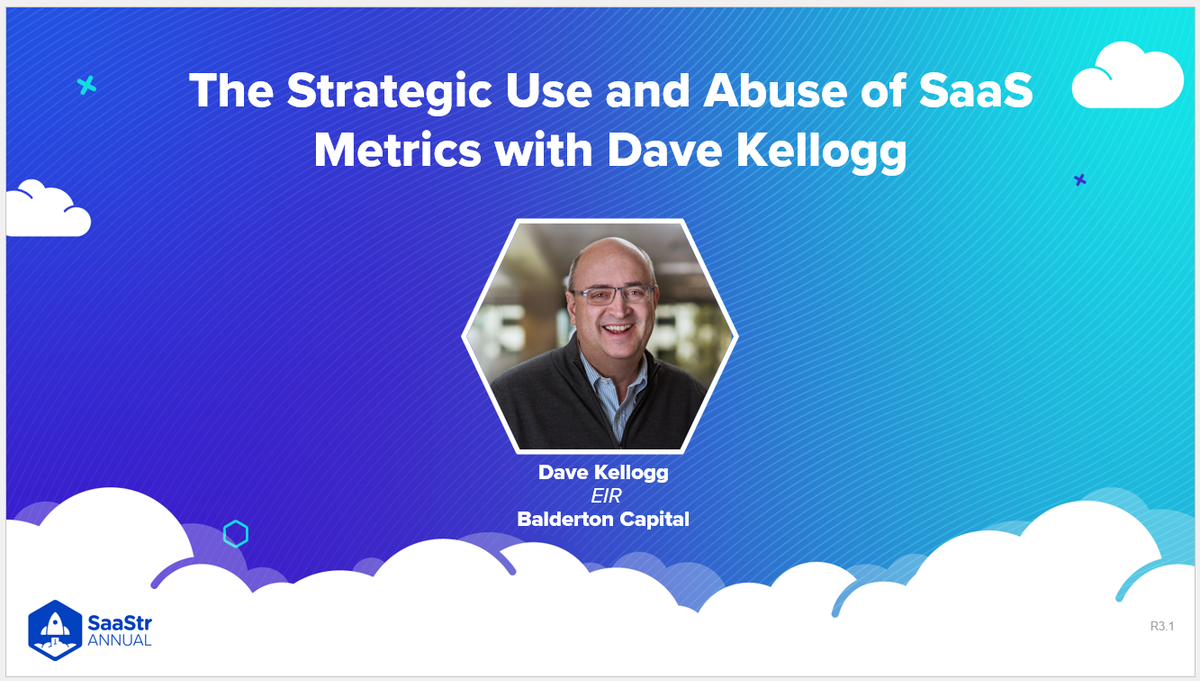 The Strategic Use and Abuse of SaaS Metrics with Dave Kellogg

Dave Kellogg
EIR
Balderton Capital

SaaStr ANNUAL

R3.1